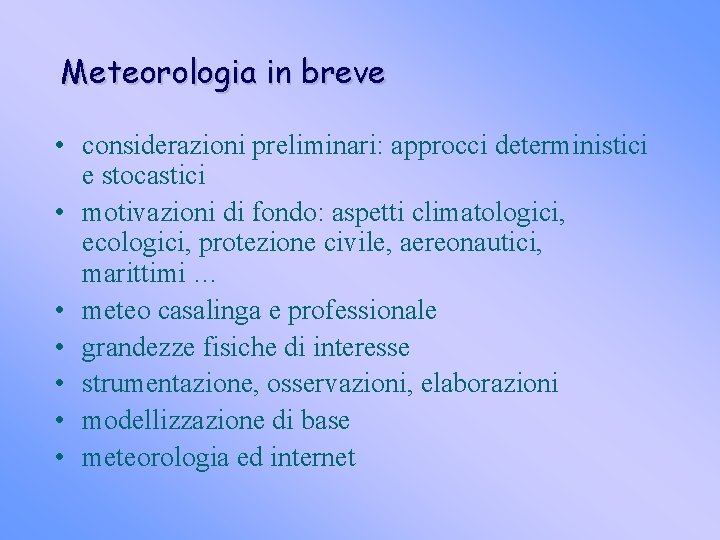 Meteorologia in breve

• considerazioni preliminari: approcci deterministici e stocastici
• motivazioni di fondo: aspetti climatologici, ecologici, protezione civile, aereonautici, marittimi …
• meteo casalinga e professionale
• grandezze fisiche di interesse
• strumentazione, osservazioni, elaborazioni
• modellizzazione di base
• meteorologia ed internet